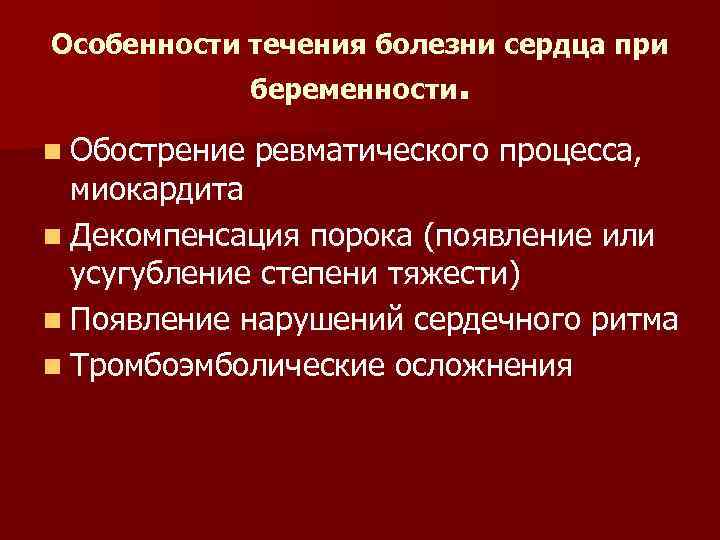 Особенности течения болезни сердца при беременности.

Обострение ревматического процесса, миокардита

Декомпенсация порока (появление или усугубление степени тяжести)

Появление нарушений сердечного ритма

Тромбоэмболические осложнения